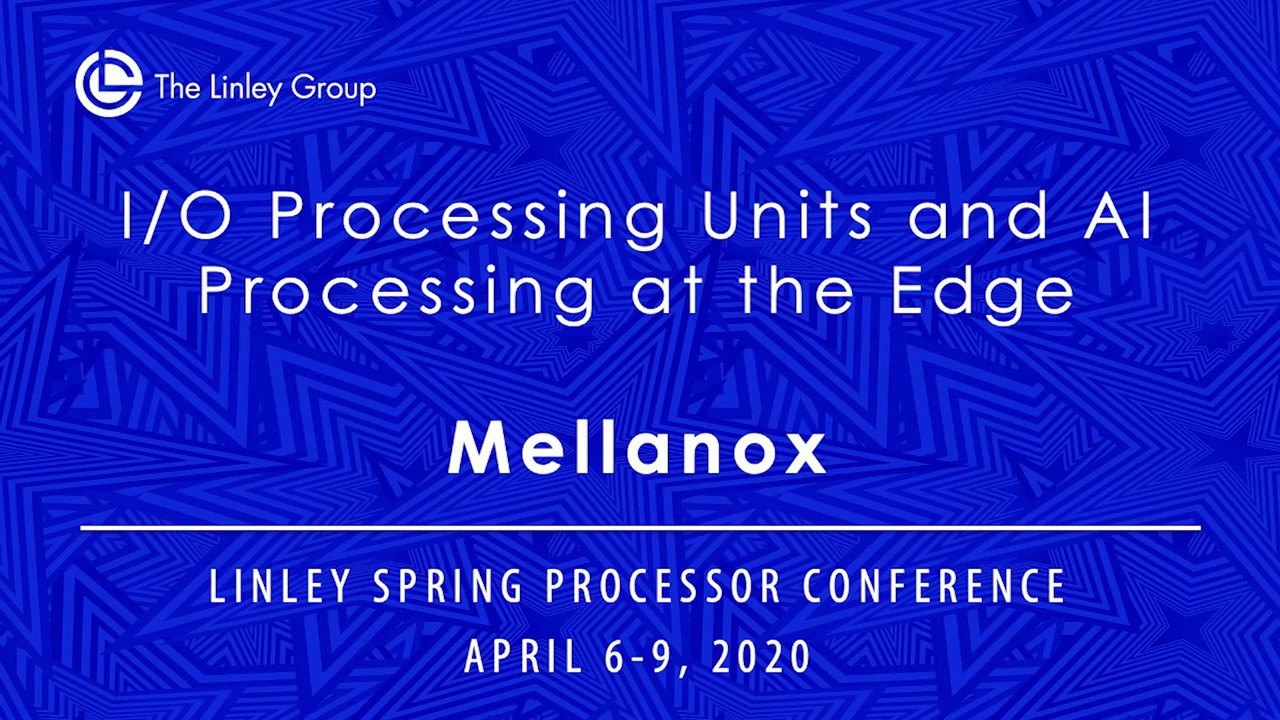 The Linley Group

I/O Processing Units and AI Processing at the Edge

Mellanox

LINLEY SPRING PROCESSOR CONFERENCE
APRIL 6-9, 2020